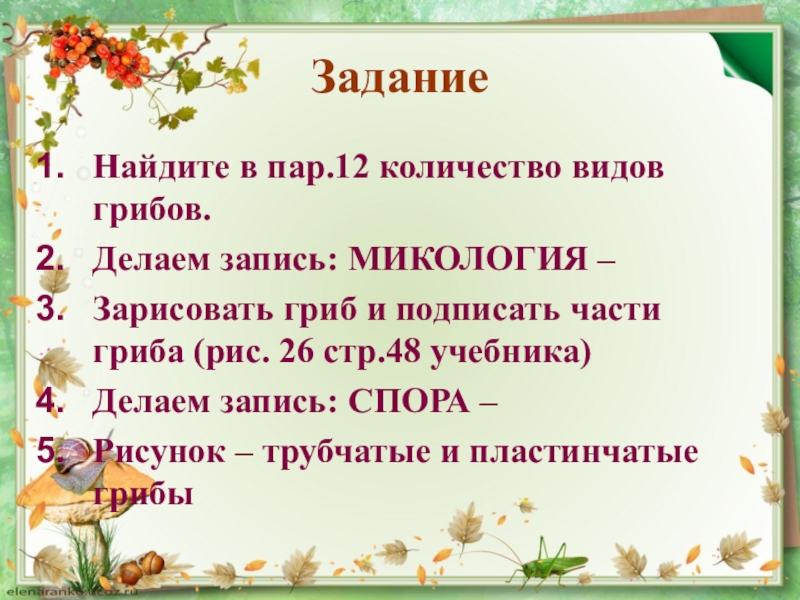 Задание

1. Найдите в пар.12 количество видов грибов.
2. Делаем запись: МИКОЛОГИЯ –
3. Зарисовать гриб и подписать части гриба (рис. 26 стр.48 учебника)
4. Делаем запись: СПОРА –
5. Рисунок – трубчатые и пластинчатые грибы

elenaranko.ucoz.ru